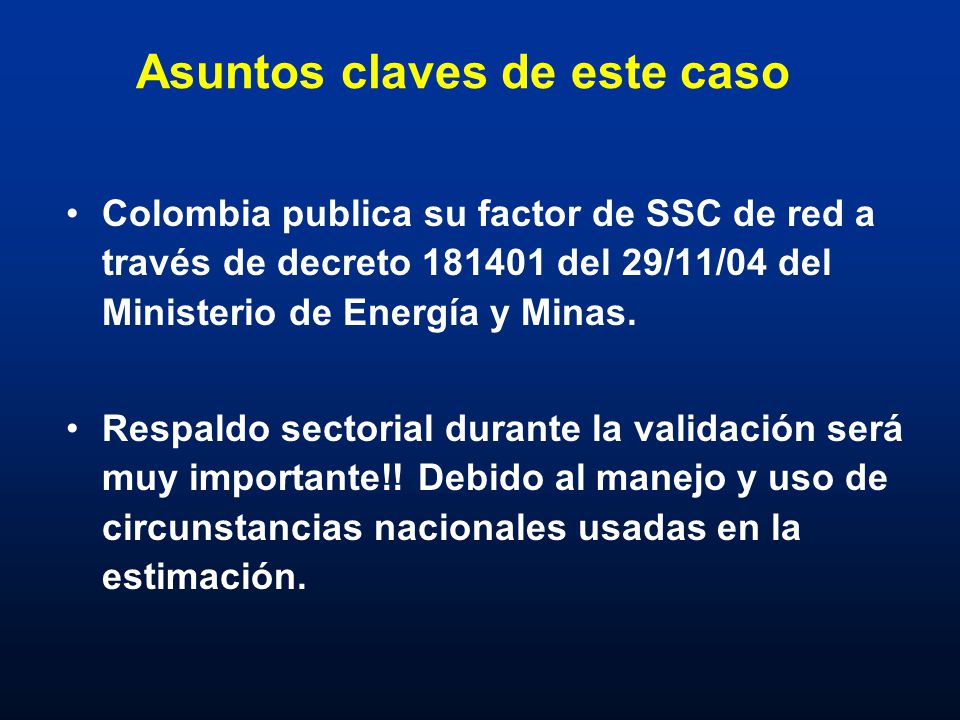 Asuntos claves de este caso

• Colombia publica su factor de SSC de red a través de decreto 181401 del 29/11/04 del Ministerio de Energía y Minas.

• Respaldo sectorial durante la validación será muy importante!! Debido al manejo y uso de circunstancias nacionales usadas en la estimación.